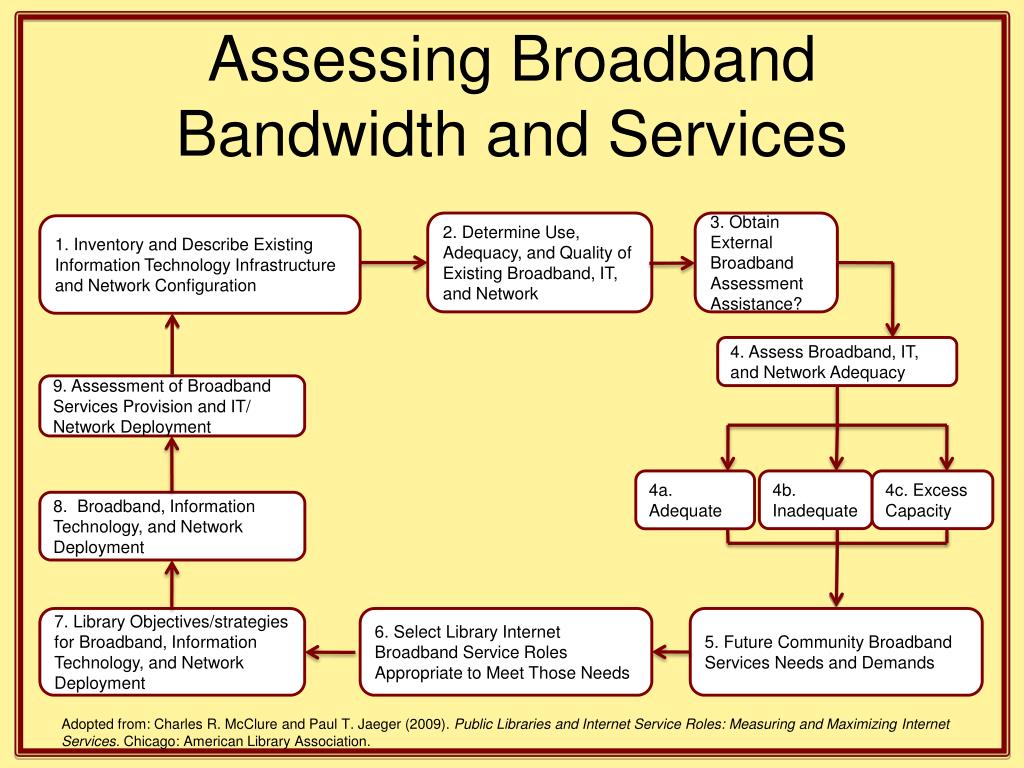 Assessing Broadband Bandwidth and Services

1. Inventory and Describe Existing Information Technology Infrastructure and Network Configuration

2. Determine Use, Adequacy, and Quality of Existing Broadband, IT, and Network

3. Obtain External Broadband Assessment Assistance?

4. Assess Broadband, IT, and Network Adequacy

4a. Adequate

4b. Inadequate

4c. Excess Capacity

5. Future Community Broadband Services Needs and Demands

6. Select Library Internet Broadband Service Roles Appropriate to Meet Those Needs

7. Library Objectives/strategies for Broadband, Information Technology, and Network Deployment

8. Broadband, Information Technology, and Network Deployment

9. Assessment of Broadband Services Provision and IT/ Network Deployment

Adopted from: Charles R. McClure and Paul T. Jaeger (2009). Public Libraries and Internet Service Roles: Measuring and Maximizing Internet Services. Chicago: American Library Association.